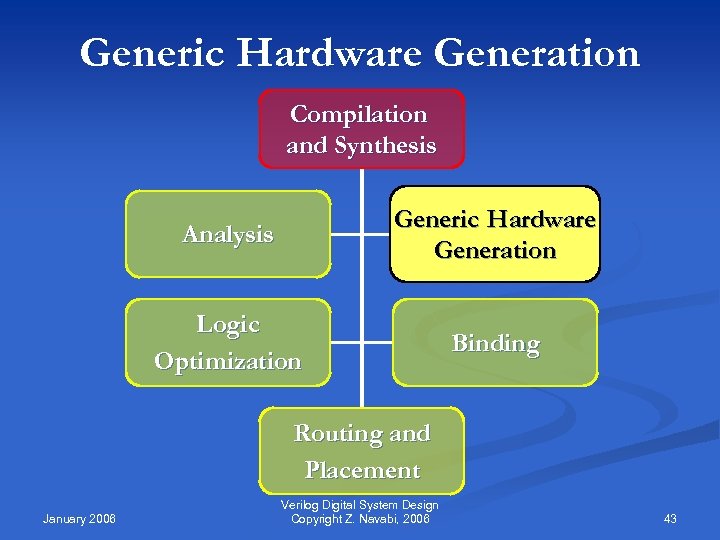 Generic Hardware Generation

Compilation and Synthesis

Analysis

Generic Hardware Generation

Logic Optimization

Binding

Routing and Placement

January 2006

Verilog Digital System Design
Copyright Z. Navabi, 2006

43